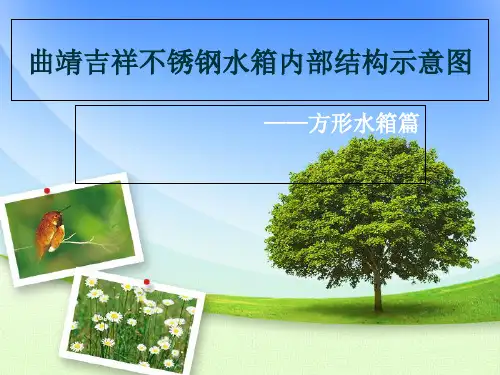 曲靖吉祥不锈钢水箱内部结构示意图

——方形水箱篇